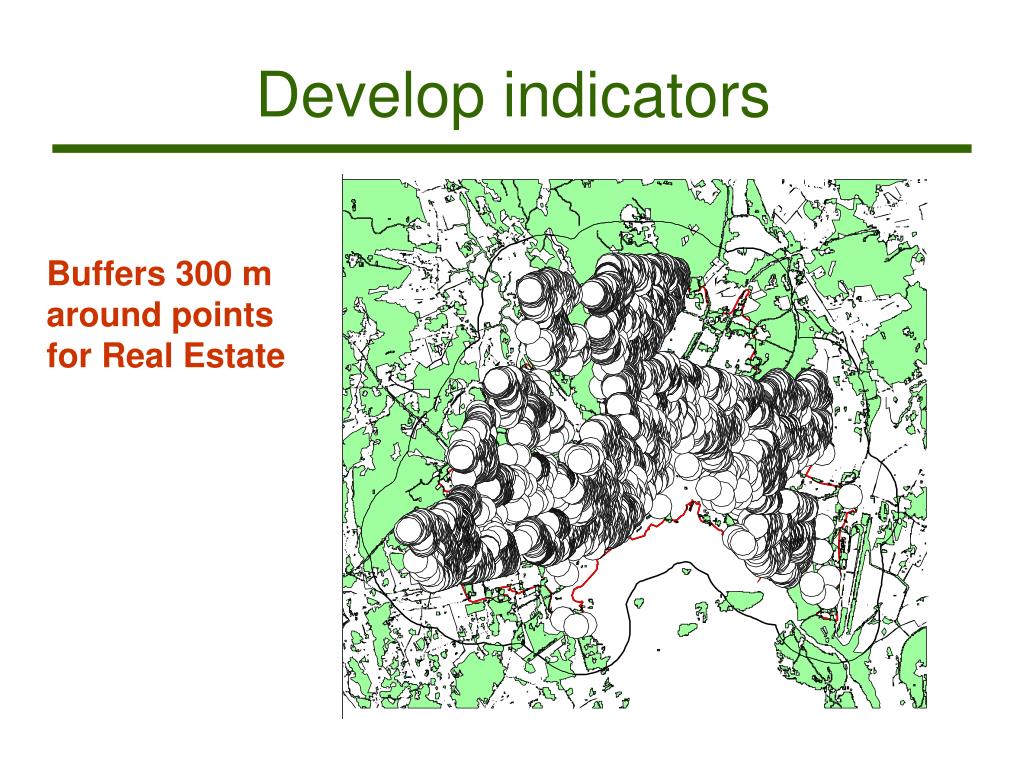 Develop indicators

Buffers 300 m around points for Real Estate